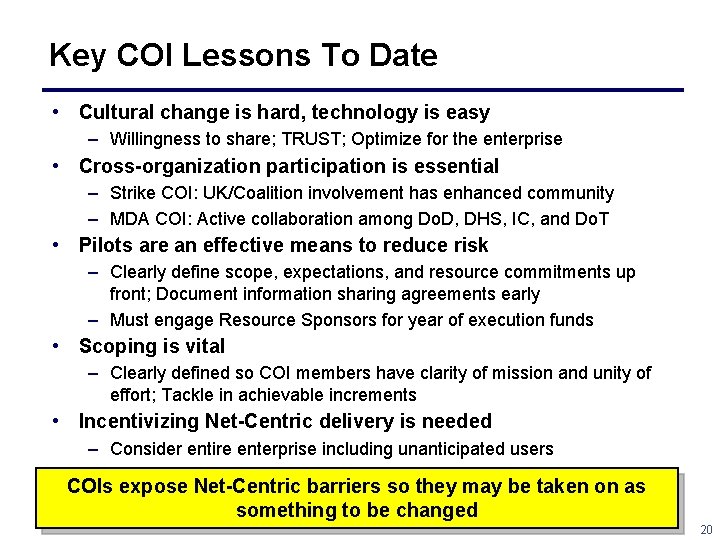 Key COI Lessons To Date

• Cultural change is hard, technology is easy
– Willingness to share; TRUST; Optimize for the enterprise
• Cross-organization participation is essential
– Strike COI: UK/Coalition involvement has enhanced community
– MDA COI: Active collaboration among DoD, DHS, IC, and DoT
• Pilots are an effective means to reduce risk
– Clearly define scope, expectations, and resource commitments up front; Document information sharing agreements early
– Must engage Resource Sponsors for year of execution funds
• Scoping is vital
– Clearly defined so COI members have clarity of mission and unity of effort; Tackle in achievable increments
• Incentivizing Net-Centric delivery is needed
– Consider entire enterprise including unanticipated users

COIs expose Net-Centric barriers so they may be taken on as something to be changed

20